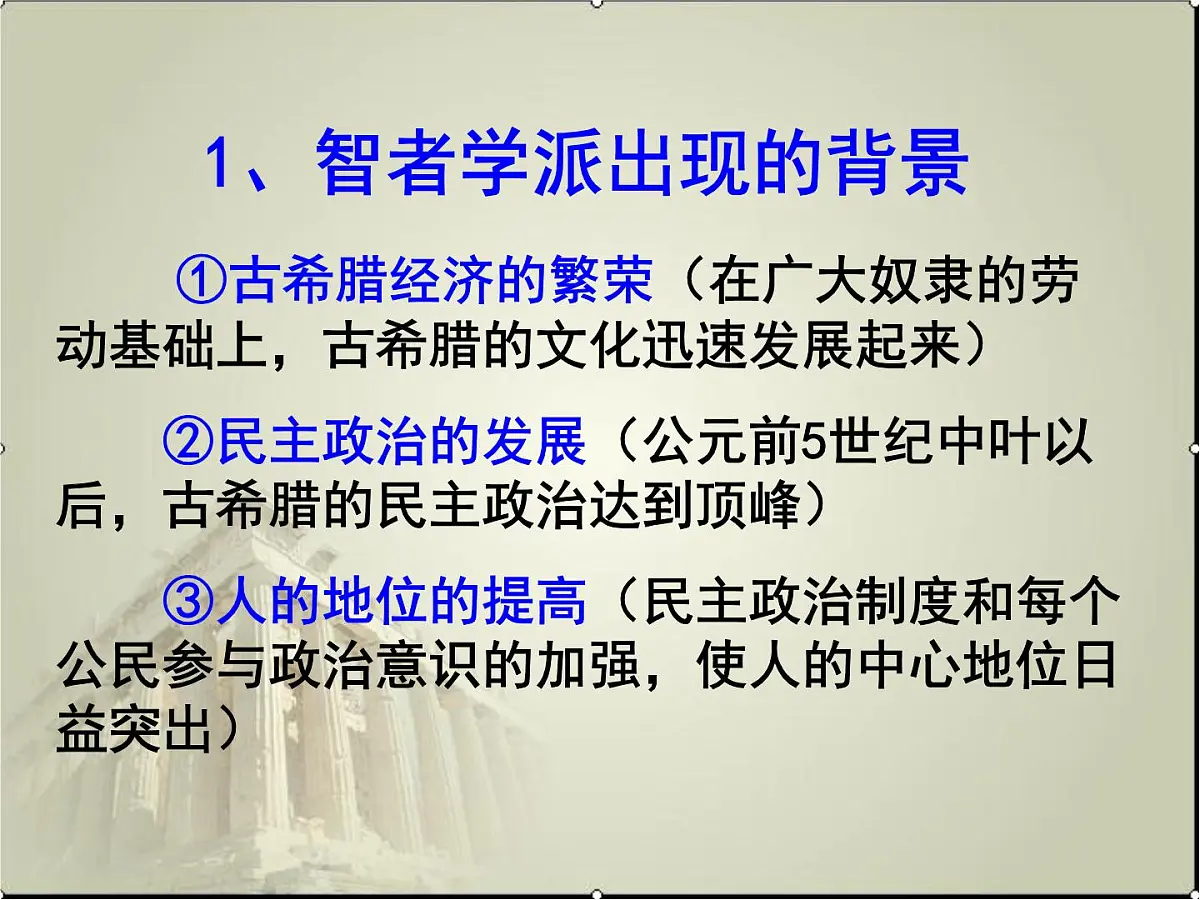 1、智者学派出现的背景

①古希腊经济的繁荣（在广大奴隶的劳动基础上，古希腊的文化迅速发展起来）

②民主政治的发展（公元前5世纪中叶以后，古希腊的民主政治达到顶峰）

③人的地位的提高（民主政治制度和每个公民参与政治意识的加强，使人的中心地位日益突出）